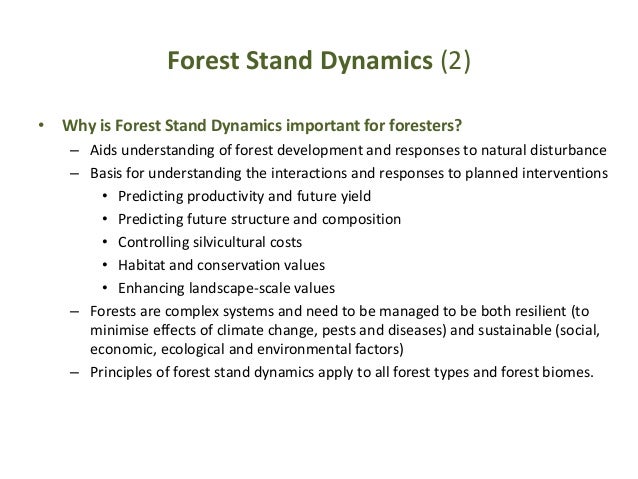 Forest Stand Dynamics (2)

• Why is Forest Stand Dynamics important for foresters?
– Aids understanding of forest development and responses to natural disturbance
– Basis for understanding the interactions and responses to planned interventions
• Predicting productivity and future yield
• Predicting future structure and composition
• Controlling silvicultural costs
• Habitat and conservation values
• Enhancing landscape-scale values
– Forests are complex systems and need to be managed to be both resilient (to minimise effects of climate change, pests and diseases) and sustainable (social, economic, ecological and environmental factors)
– Principles of forest stand dynamics apply to all forest types and forest biomes.